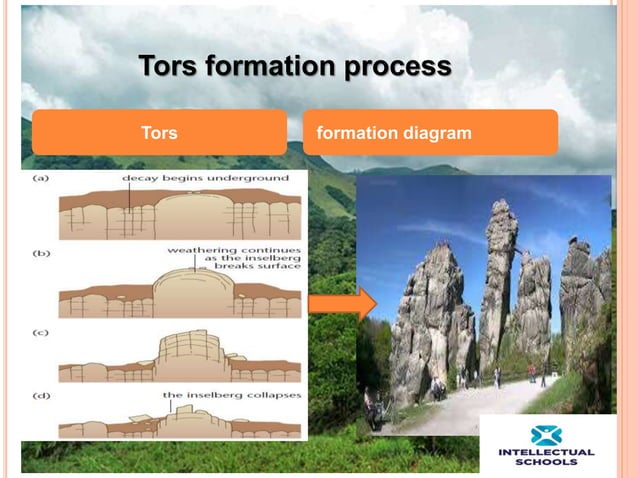 Tors formation process

Tors

formation diagram

(a) decay begins underground

(b) weathering continues as the inselberg breaks surface

(c)

(d) the inselberg collapses

INTELLECTUAL SCHOOLS